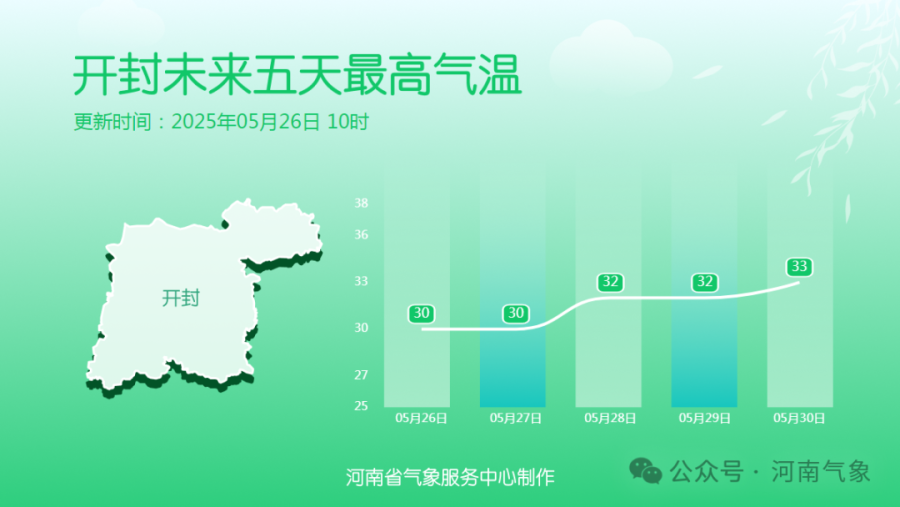 开封未来五天最高气温

更新时间：2025年05月26日 10时

开封

38
36
33
30
27
25

30
30
32
32
33

05月26日
05月27日
05月28日
05月29日
05月30日

河南省气象服务中心制作

公众号 · 河南气象